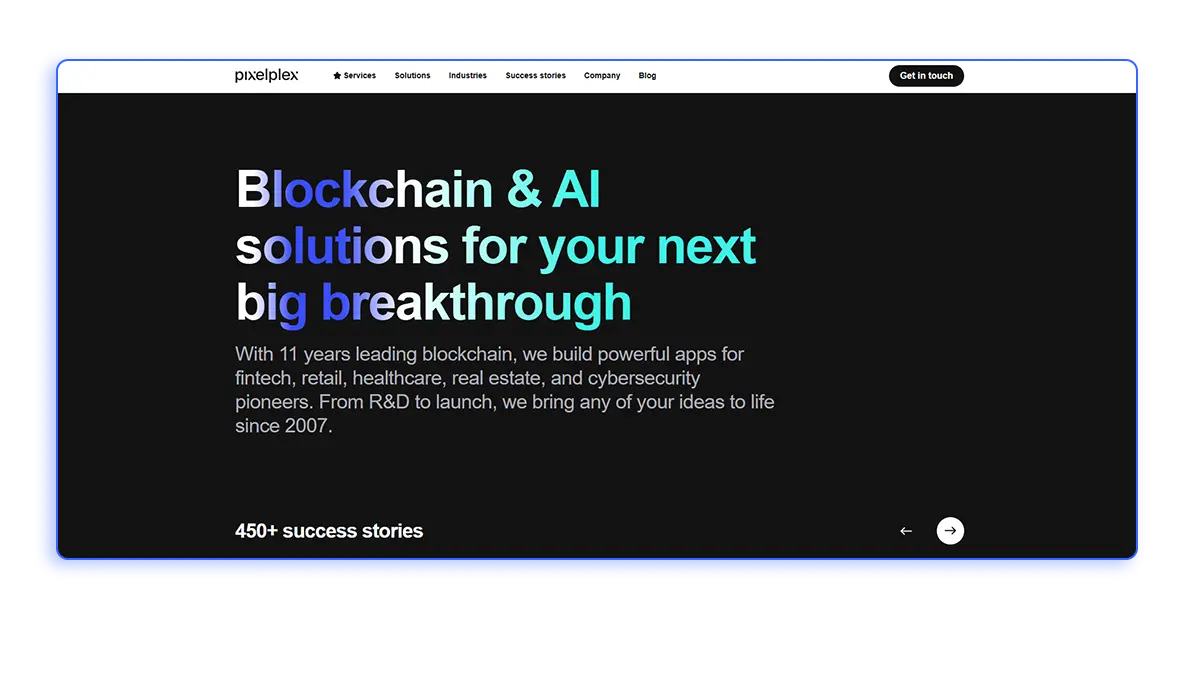 pixelplex

Services Solutions Industries Success stories Company Blog

Get in touch

Blockchain & AI solutions for your next big breakthrough

With 11 years leading blockchain, we build powerful apps for fintech, retail, healthcare, real estate, and cybersecurity pioneers. From R&D to launch, we bring any of your ideas to life since 2007.

450+ success stories

←

→